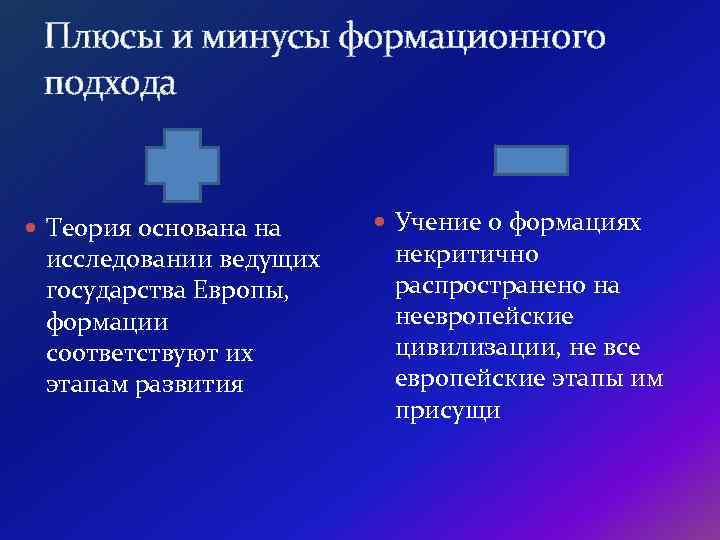 Плюсы и минусы формационного подхода

• Теория основана на исследовании ведущих государства Европы, формации соответствуют их этапам развития

• Учение о формациях некритично распространено на неевропейские цивилизации, не все европейские этапы им присущи